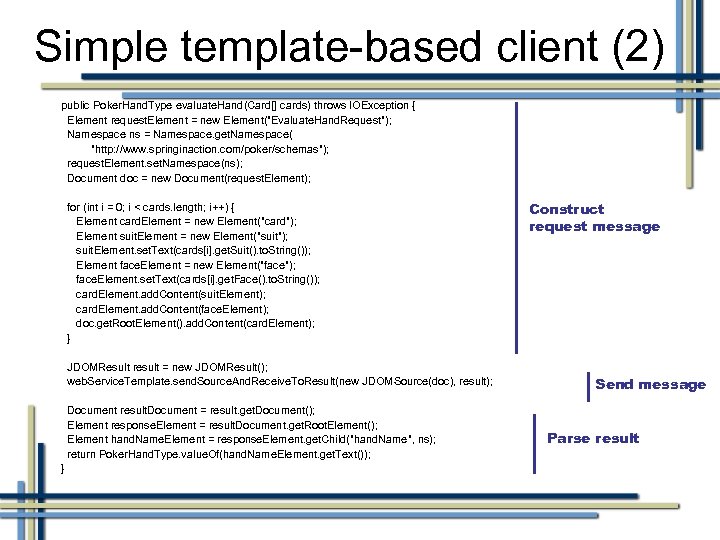 Simple template-based client (2)

public PokerHandType evaluateHand(Card[] cards) throws IOException {
Element requestElement = new Element("EvaluateHandRequest");
Namespace ns = Namespace.getNamespace(
"http://www.springinaction.com/poker/schemas");
requestElement.setNamespace(ns);
Document doc = new Document(requestElement);

for (int i = 0; i < cards.length; i++) {
Element cardElement = new Element("card");
Element suitElement = new Element("suit");
suitElement.setText(cards[i].getSuit().toString());
Element faceElement = new Element("face");
faceElement.setText(cards[i].getFace().toString());
cardElement.addContent(suitElement);
cardElement.addContent(faceElement);
doc.getRootElement().addContent(cardElement);
}

JDOMResult result = new JDOMResult();
webServiceTemplate.sendSourceAndReceiveToResult(new JDOMSource(doc), result);

Document resultDocument = result.getDocument();
Element responseElement = resultDocument.getRootElement();
Element handNameElement = responseElement.getChild("handName", ns);
return PokerHandType.valueOf(handNameElement.getText());
}

Construct request message

Send message

Parse result